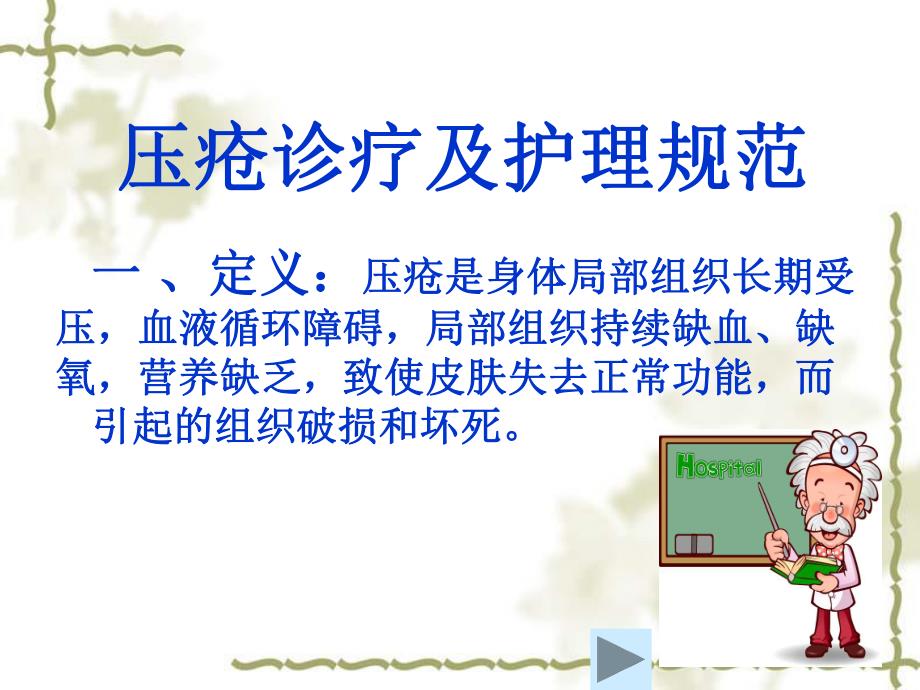 压疮诊疗及护理规范

一 、定义：压疮是身体局部组织长期受压，血液循环障碍，局部组织持续缺血、缺氧，营养缺乏，致使皮肤失去正常功能，而引起的组织破损和坏死。

Hospital